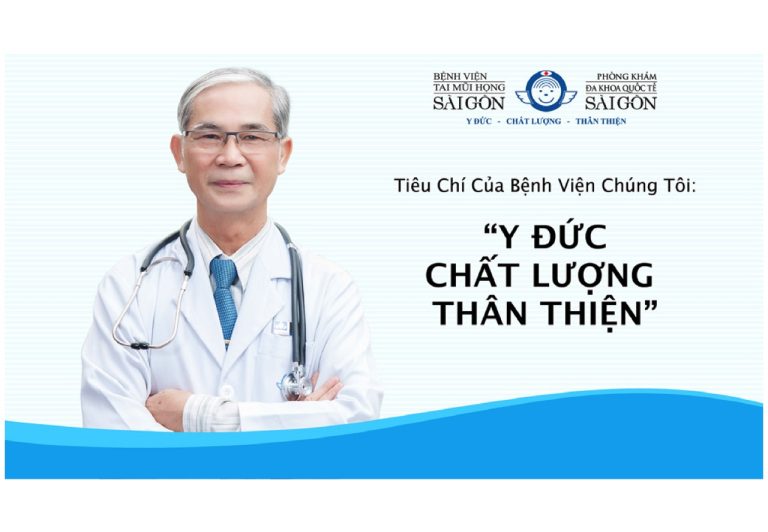 BỆNH VIỆN TAI MŨI HỌNG SÀI GÒN

PHÒNG KHÁM ĐA KHOA QUỐC TẾ SÀI GÒN

Y ĐỨC - CHẤT LƯỢNG - THÂN THIỆN

Tiêu Chí Của Bệnh Viện Chúng Tôi:

“Y ĐỨC CHẤT LƯỢNG THÂN THIỆN”